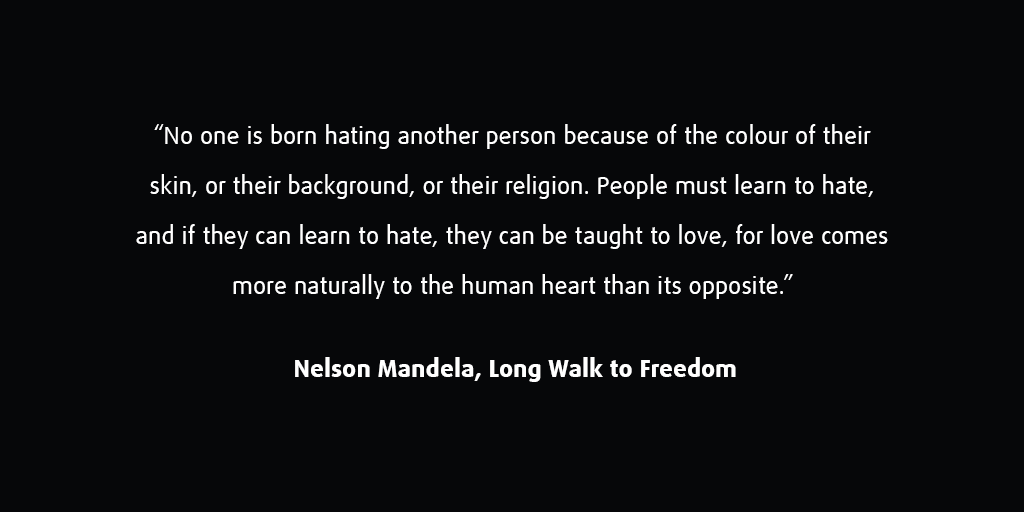 “No one is born hating another person because of the colour of their skin, or their background, or their religion. People must learn to hate, and if they can learn to hate, they can be taught to love, for love comes more naturally to the human heart than its opposite.”

Nelson Mandela, Long Walk to Freedom